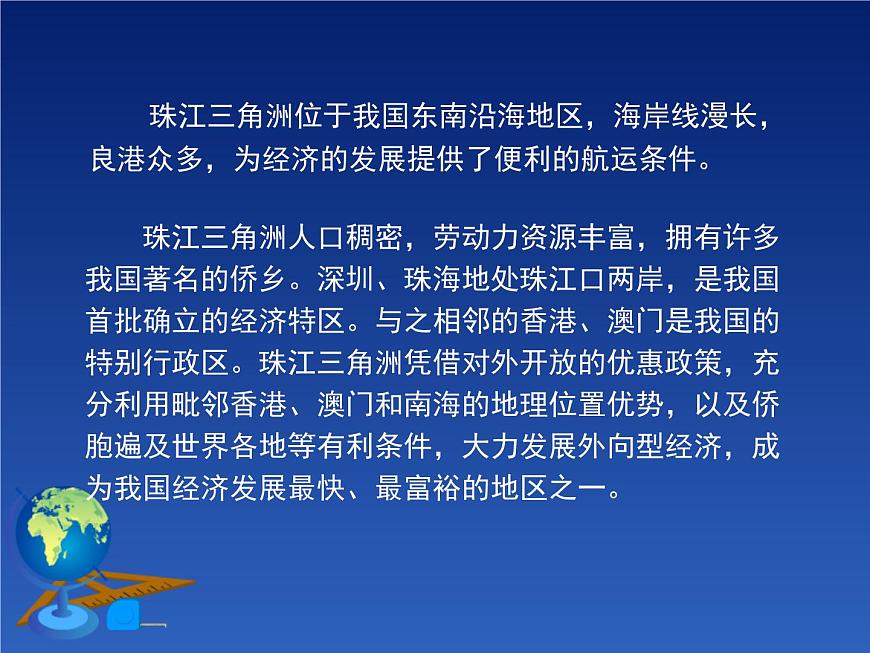 珠江三角洲位于我国东南沿海地区，海岸线漫长，良港众多，为经济的发展提供了便利的航运条件。

珠江三角洲人口稠密，劳动力资源丰富，拥有许多我国著名的侨乡。深圳、珠海地处珠江口两岸，是我国首批确立的经济特区。与之相邻的香港、澳门是我国的特别行政区。珠江三角洲凭借对外开放的优惠政策，充分利用毗邻香港、澳门和南海的地理位置优势，以及侨胞遍及世界各地等有利条件，大力发展外向型经济，成为我国经济发展最快、最富裕的地区之一。